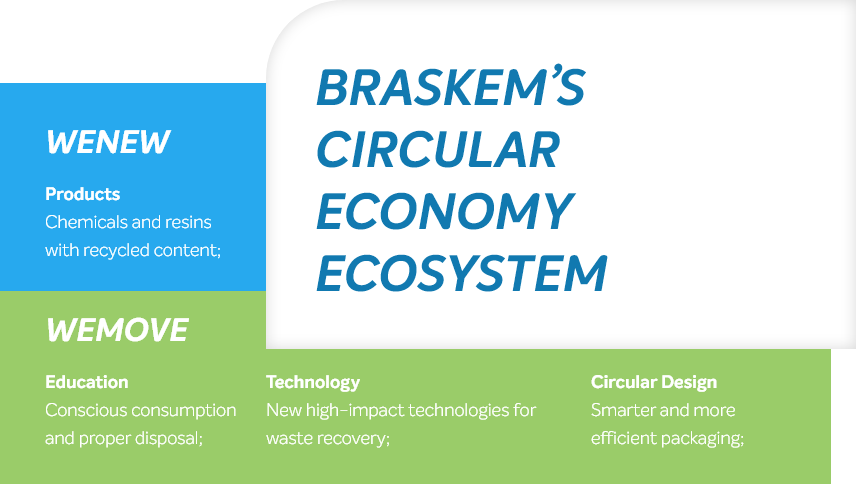 WENEW

Products
Chemicals and resins with recycled content;

BRASKEM'S CIRCULAR ECONOMY ECOSYSTEM

WEMOVE

Education
Conscious consumption and proper disposal;

Technology
New high-impact technologies for waste recovery;

Circular Design
Smarter and more efficient packaging;